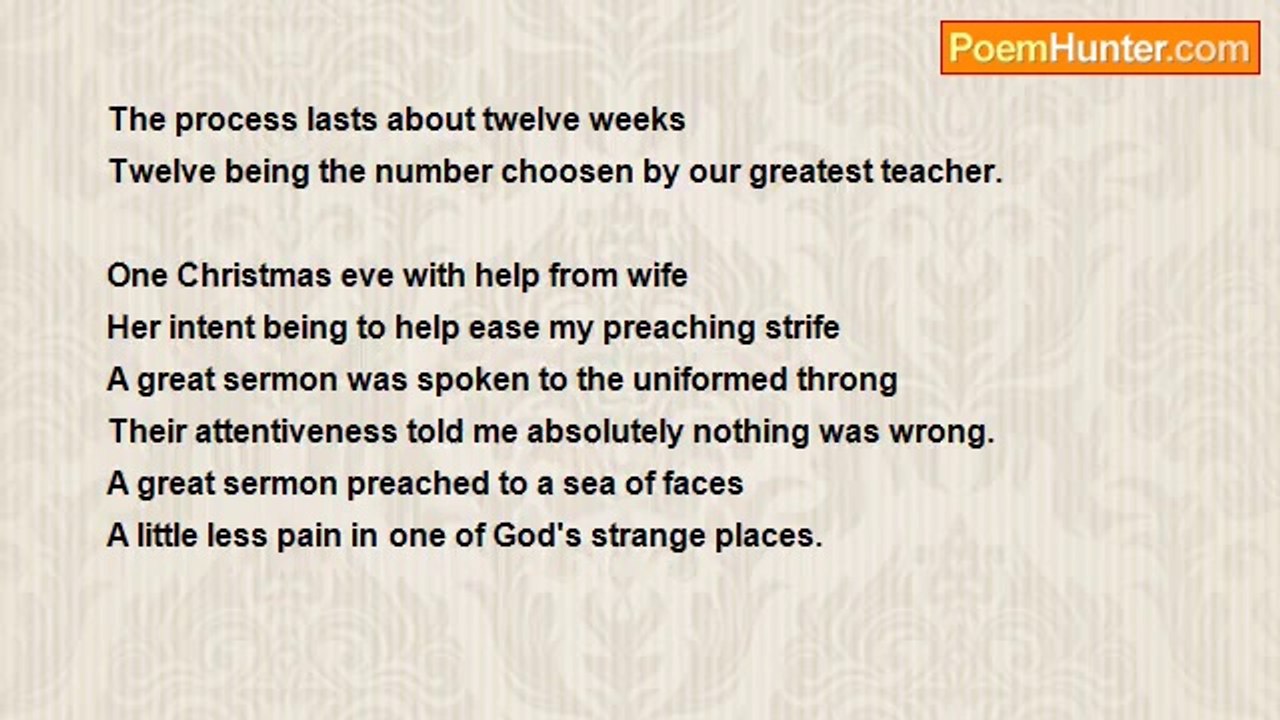 PoemHunter.com

The process lasts about twelve weeks
Twelve being the number choosen by our greatest teacher.

One Christmas eve with help from wife
Her intent being to help ease my preaching strife
A great sermon was spoken to the uniformed throng
Their attentiveness told me absolutely nothing was wrong.
A great sermon preached to a sea of faces
A little less pain in one of God's strange places.